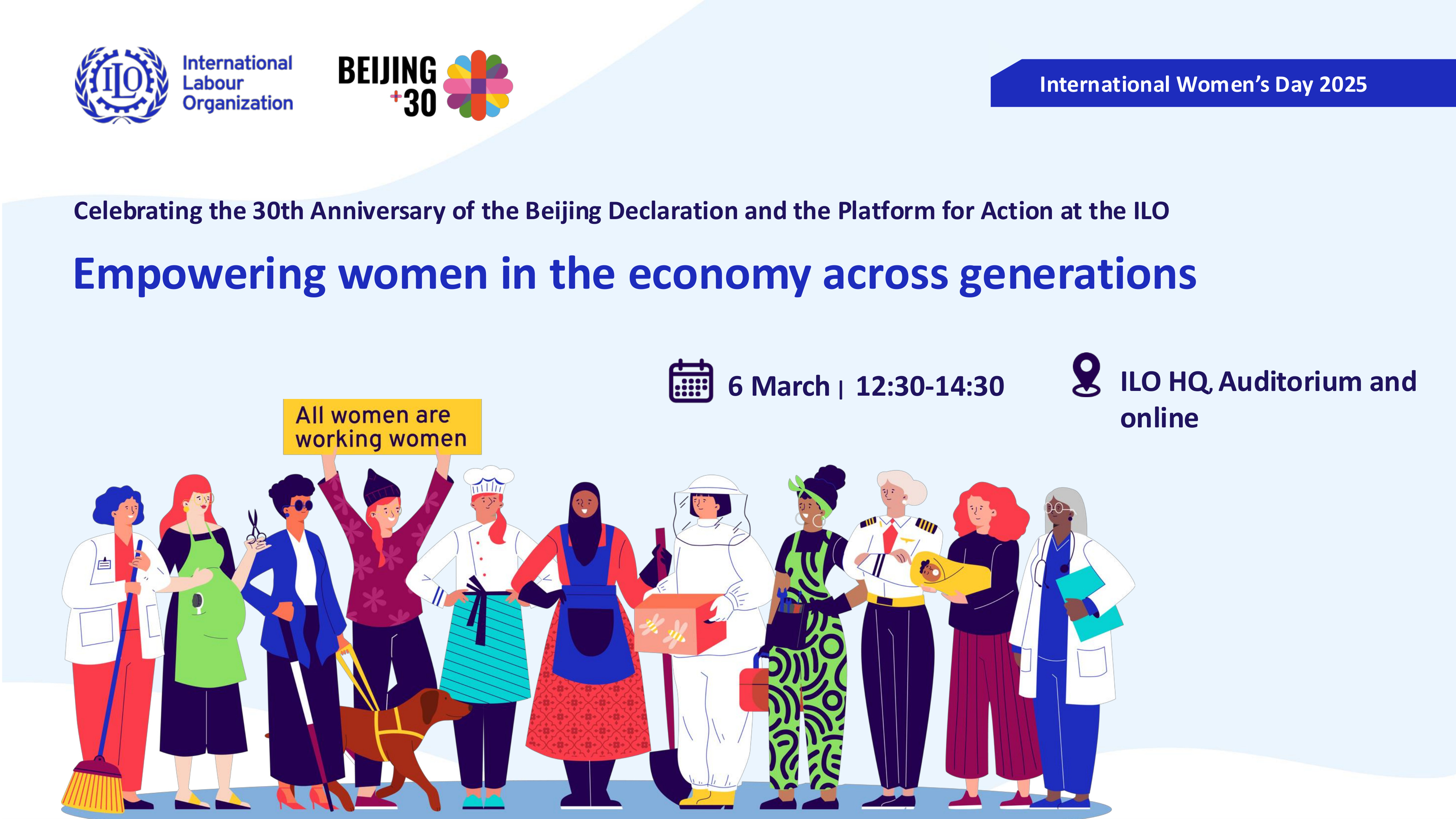 ILO International Labour Organization

BEIJING +30

International Women's Day 2025

Celebrating the 30th Anniversary of the Beijing Declaration and the Platform for Action at the ILO

Empowering women in the economy across generations

6 March | 12:30-14:30

ILO HQ, Auditorium and online

All women are working women